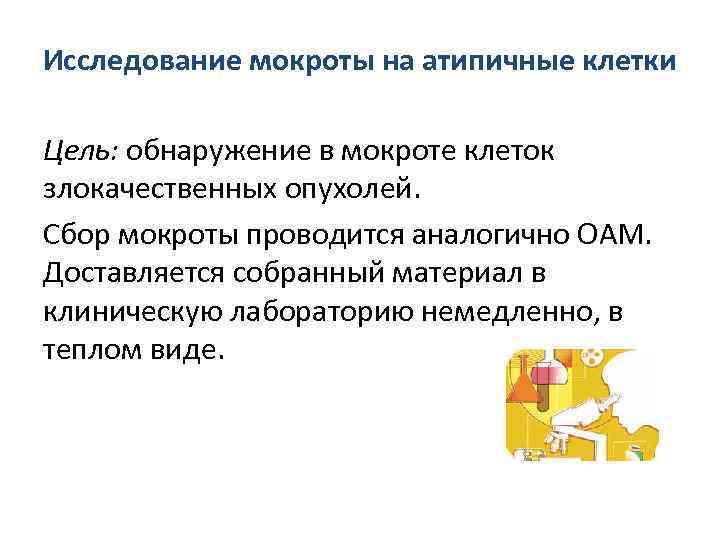 Исследование мокроты на атипичные клетки

Цель: обнаружение в мокроте клеток злокачественных опухолей.

Сбор мокроты проводится аналогично ОАМ. Доставляется собранный материал в клиническую лабораторию немедленно, в теплом виде.